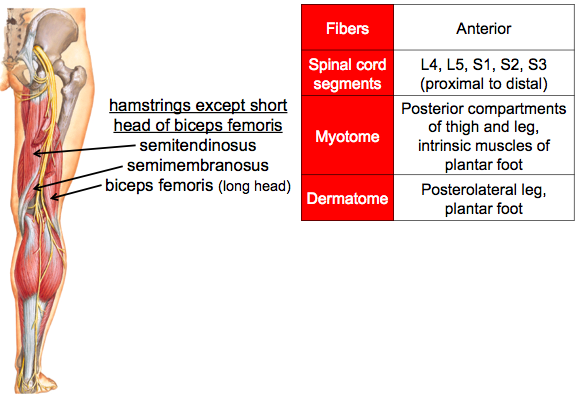 hamstrings except short head of biceps femoris
semitendinosus
semimembranosus
biceps femoris (long head)

| Fibers | Anterior |
|---|---|
| Spinal cord segments | L4, L5, S1, S2, S3 (proximal to distal) |
| Myotome | Posterior compartments of thigh and leg, intrinsic muscles of plantar foot |
| Dermatome | Posterolateral leg, plantar foot |